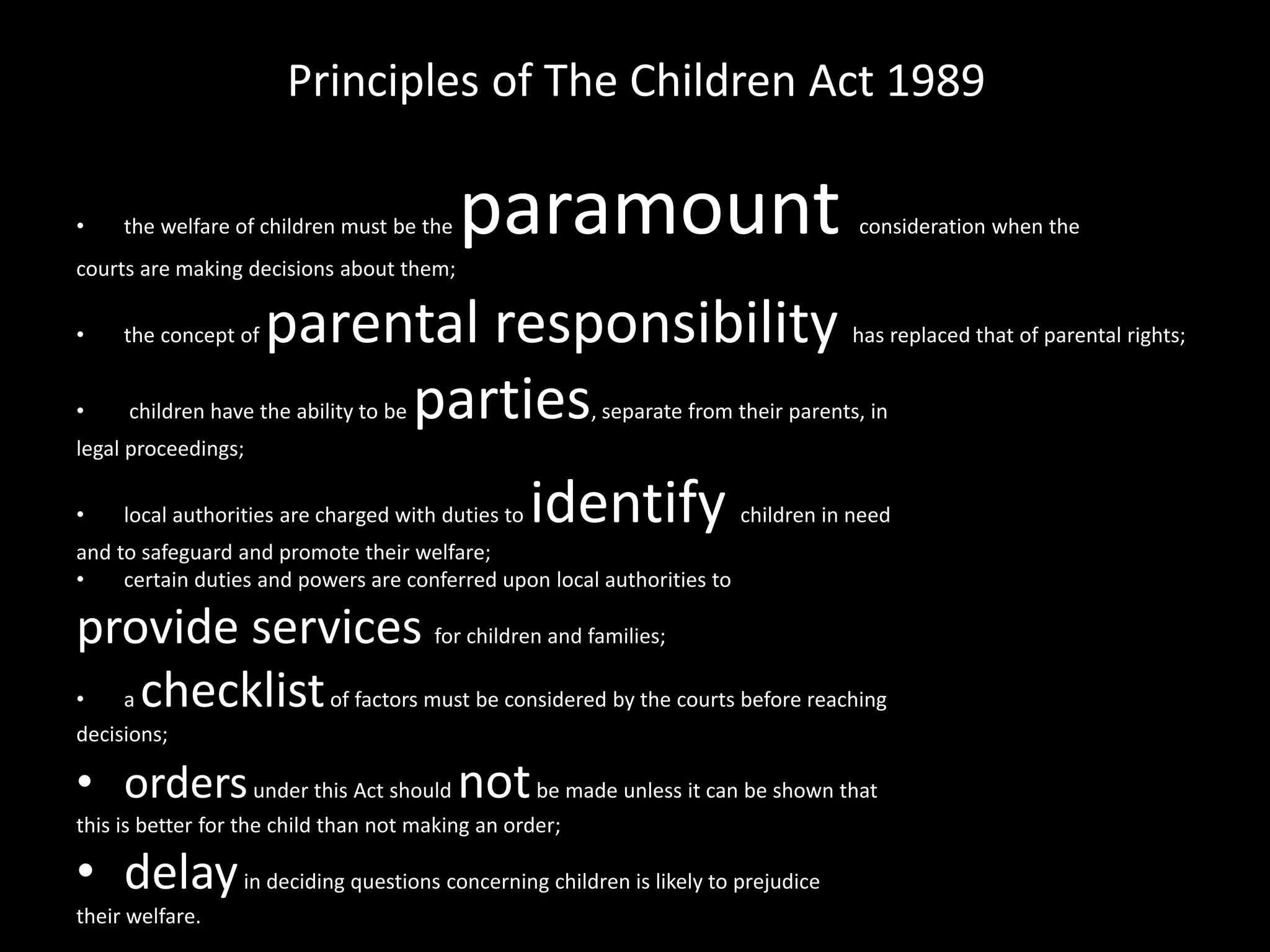 Principles of The Children Act 1989

• the welfare of children must be the paramount consideration when the courts are making decisions about them;

• the concept of parental responsibility has replaced that of parental rights;

• children have the ability to be parties, separate from their parents, in legal proceedings;

• local authorities are charged with duties to identify children in need and to safeguard and promote their welfare;

• certain duties and powers are conferred upon local authorities to provide services for children and families;

• a checklist of factors must be considered by the courts before reaching decisions;

• orders under this Act should not be made unless it can be shown that this is better for the child than not making an order;

• delay in deciding questions concerning children is likely to prejudice their welfare.